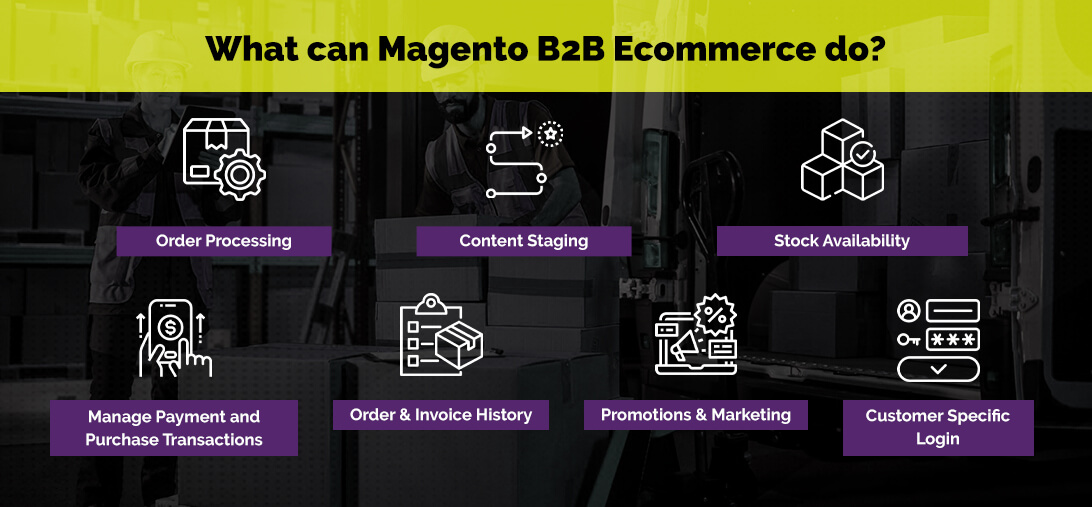 What can Magento B2B Ecommerce do?

Order Processing

Content Staging

Stock Availability

Manage Payment and Purchase Transactions

Order & Invoice History

Promotions & Marketing

Customer Specific Login